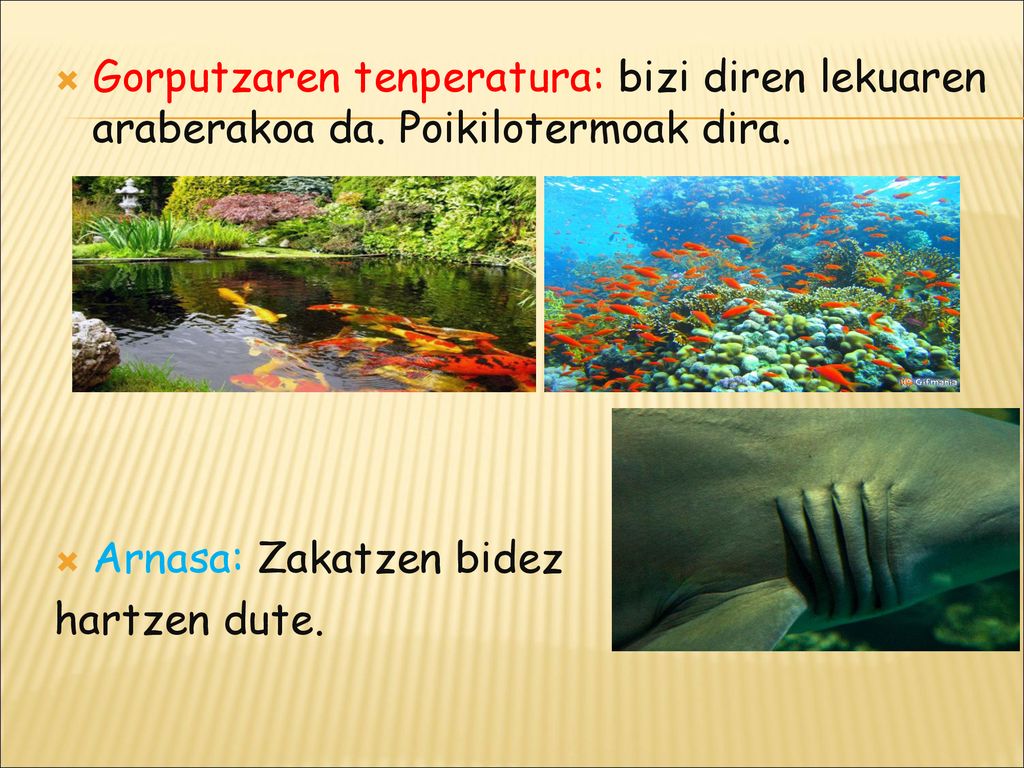 Gorputzaren tenperatura: bizi diren lekuaren araberakoa da. Poikilotermoak dira.

Gifmania

Arnasa: Zakatzen bidez hartzen dute.